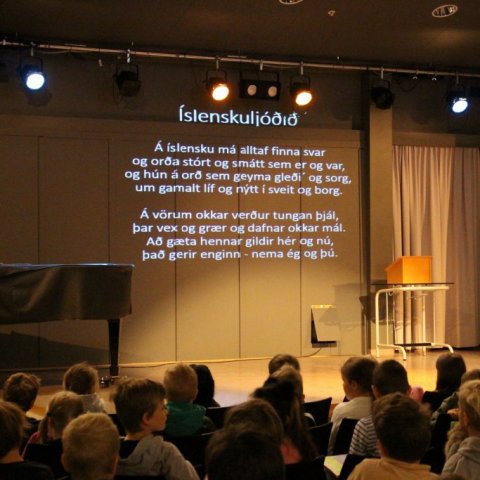 Íslenskuljóðið

Á íslensku má alltaf finna svar
og orða stórt og smátt sem er og var,
og hún á orð sem geyma gleði´ og sorg,
um gamalt líf og nýtt í sveit og borg.

Á vörum okkar verður tungan þjál,
þar vex og grær og dafnar okkar mál.
Að gæta hennar gildir hér og nú,
það gerir enginn - nema ég og þú.